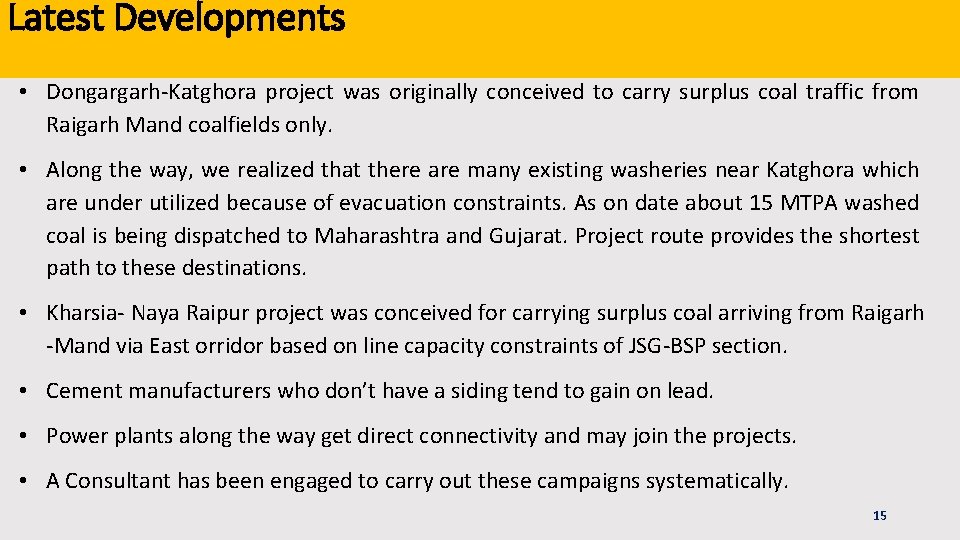 Latest Developments

• Dongargarh-Katghora project was originally conceived to carry surplus coal traffic from Raigarh Mand coalfields only.

• Along the way, we realized that there are many existing washeries near Katghora which are under utilized because of evacuation constraints. As on date about 15 MTPA washed coal is being dispatched to Maharashtra and Gujarat. Project route provides the shortest path to these destinations.

• Kharsia- Naya Raipur project was conceived for carrying surplus coal arriving from Raigarh -Mand via East orridor based on line capacity constraints of JSG-BSP section.

• Cement manufacturers who don't have a siding tend to gain on lead.

• Power plants along the way get direct connectivity and may join the projects.

• A Consultant has been engaged to carry out these campaigns systematically.

15